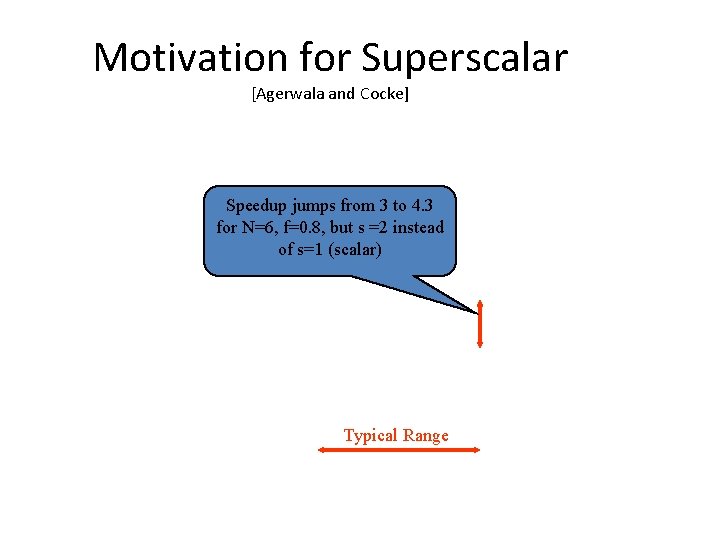 Motivation for Superscalar

[Agerwala and Cocke]

Speedup jumps from 3 to 4.3 for N=6, f=0.8, but s =2 instead of s=1 (scalar)

Typical Range